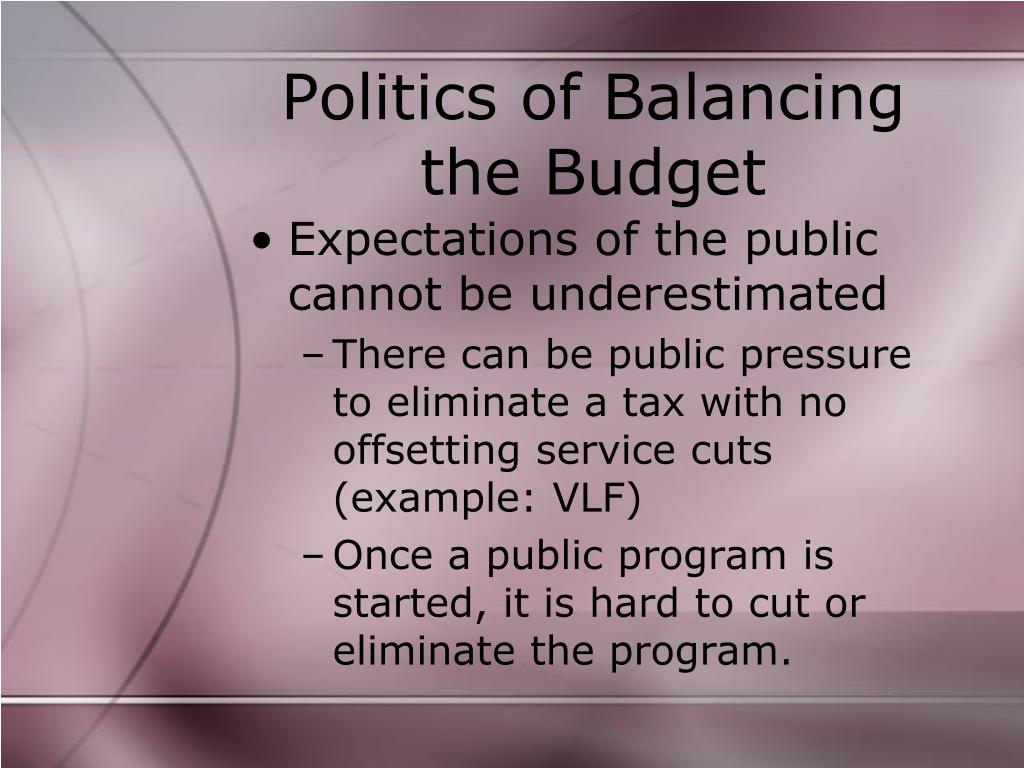 Politics of Balancing the Budget

• Expectations of the public cannot be underestimated

– There can be public pressure to eliminate a tax with no offsetting service cuts (example: VLF)

– Once a public program is started, it is hard to cut or eliminate the program.